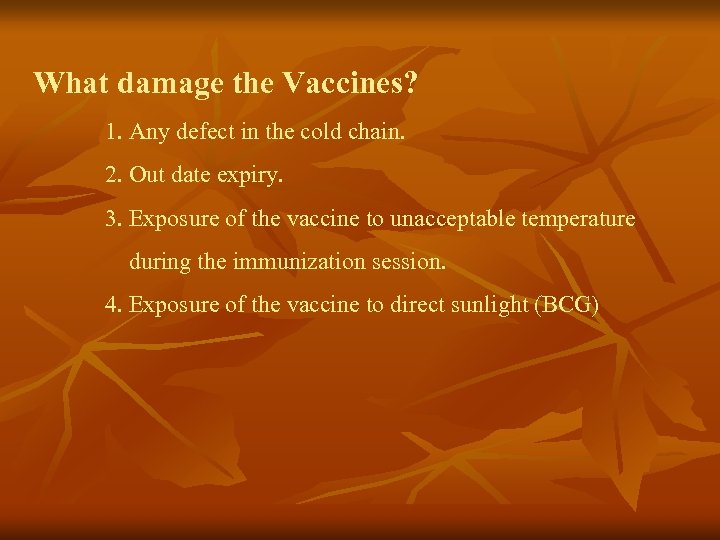 What damage the Vaccines?

1. Any defect in the cold chain.

2. Out date expiry.

3. Exposure of the vaccine to unacceptable temperature during the immunization session.

4. Exposure of the vaccine to direct sunlight (BCG)